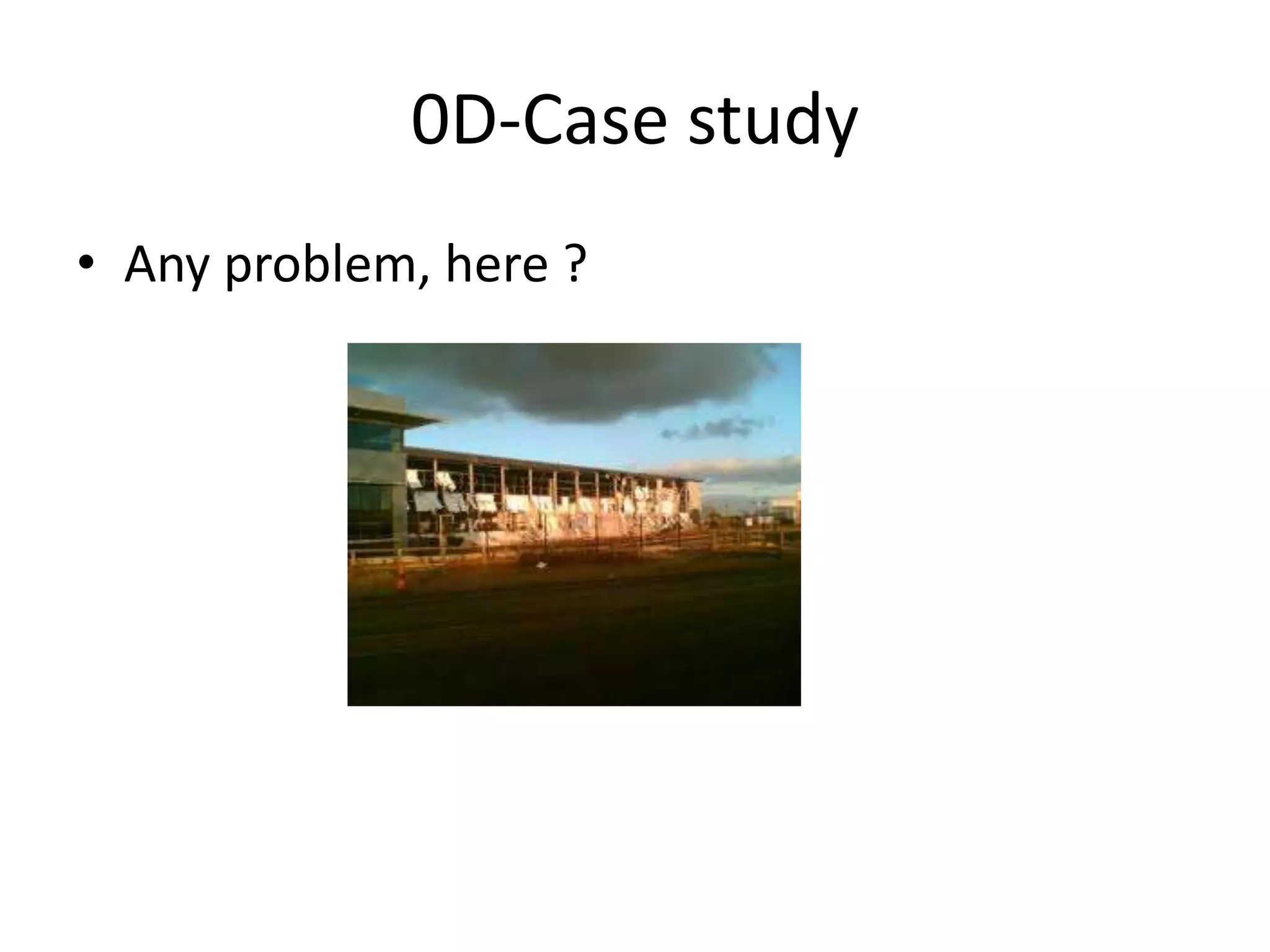 0D-Case study

• Any problem, here ?